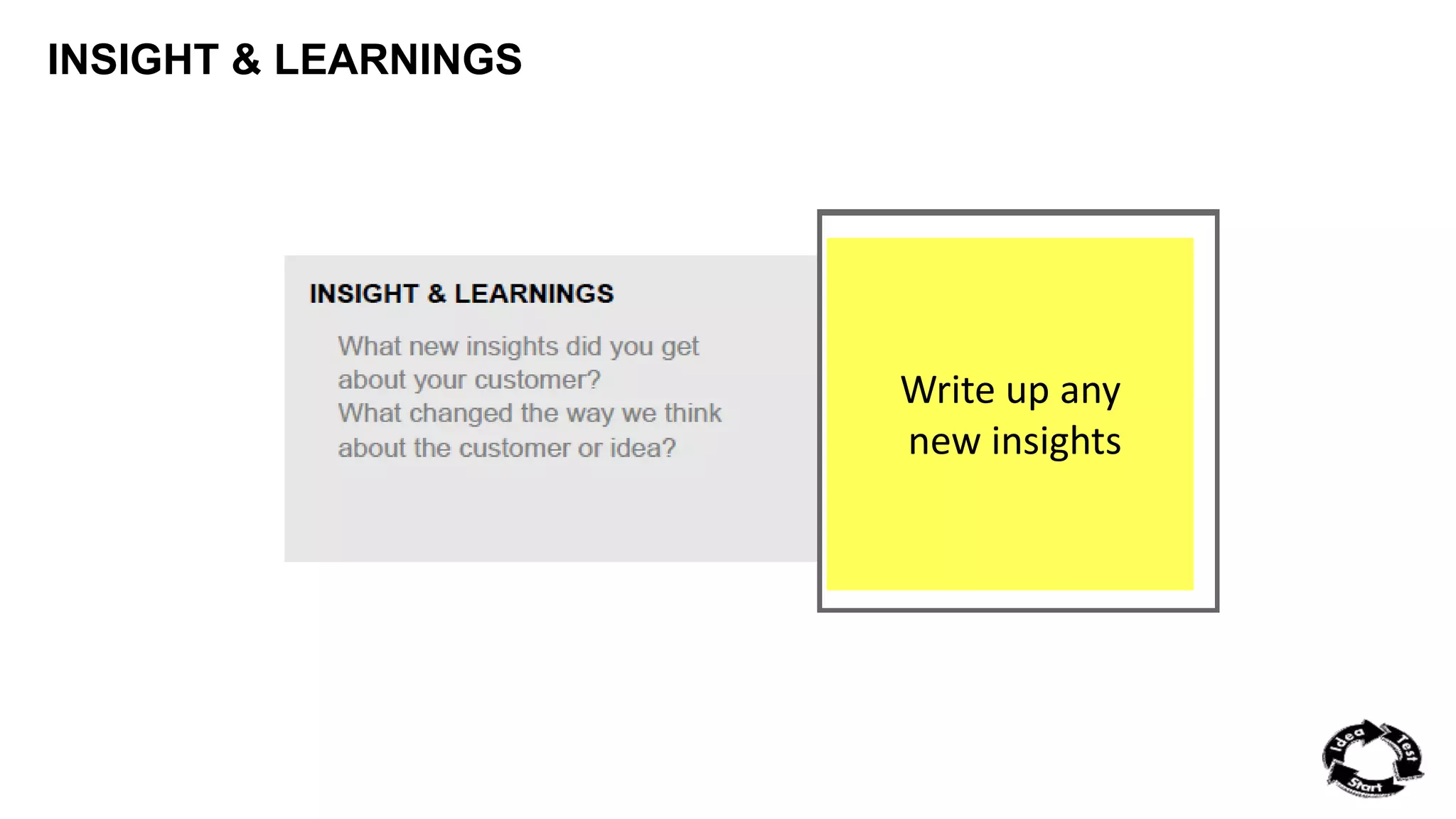 INSIGHT & LEARNINGS

INSIGHT & LEARNINGS

What new insights did you get about your customer?
What changed the way we think about the customer or idea?

Write up any new insights

Idea
Test
Start